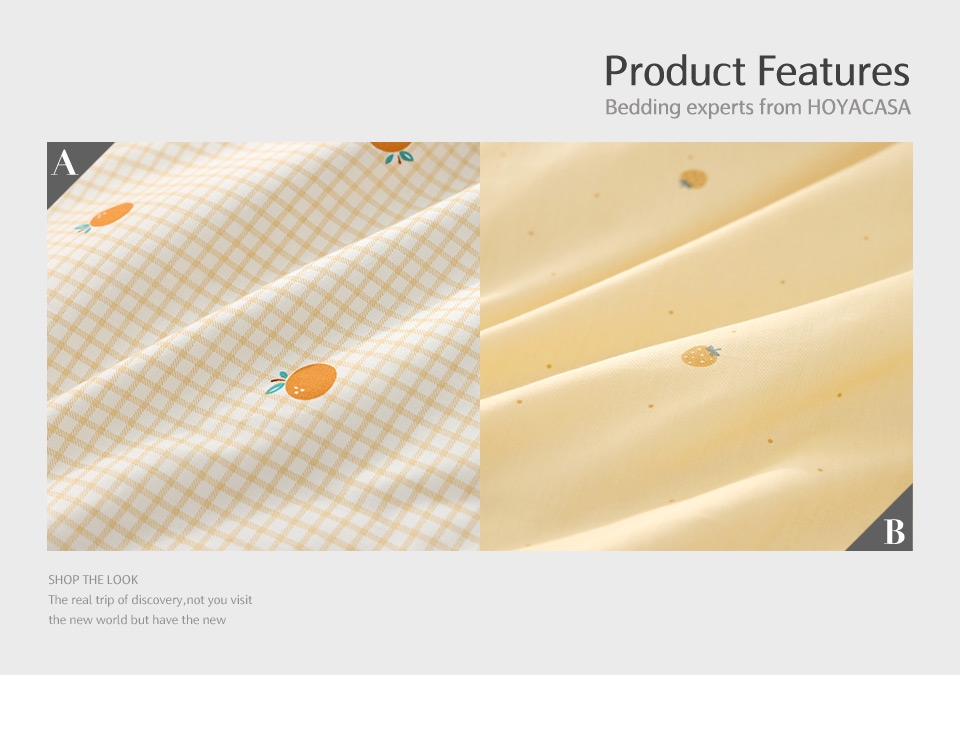 Product Features
Bedding experts from HOYACASA

A

B

SHOP THE LOOK
The real trip of discovery,not you visit the new world but have the new